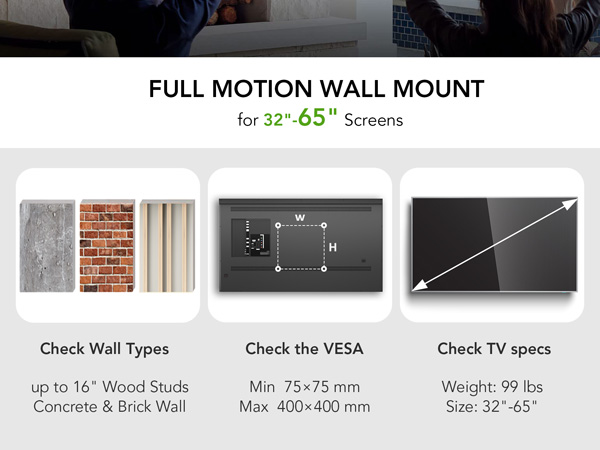 FULL MOTION WALL MOUNT
for 32"-65" Screens

W
H

Check Wall Types

up to 16" Wood Studs
Concrete & Brick Wall

Check the VESA

Min 75×75 mm
Max 400×400 mm

Check TV specs

Weight: 99 lbs
Size: 32"-65"